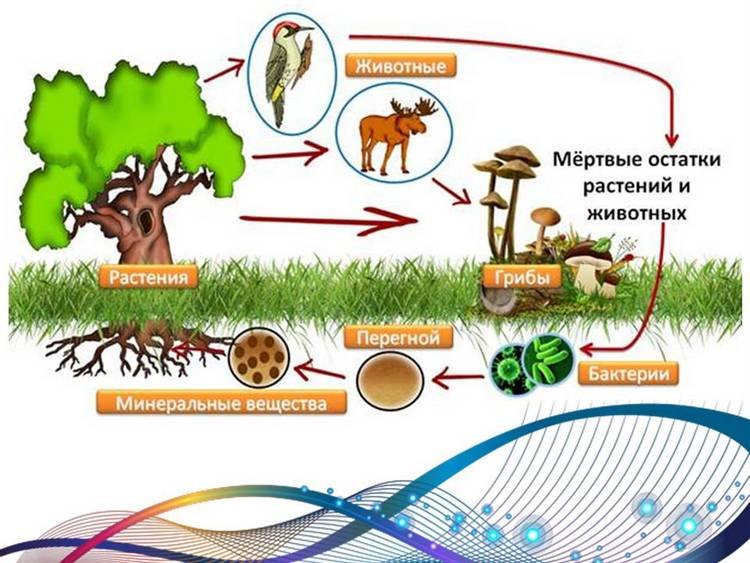 Животные

Мёртвые остатки растений и животных

Растения

Грибы

Перегной

Бактерии

Минеральные вещества